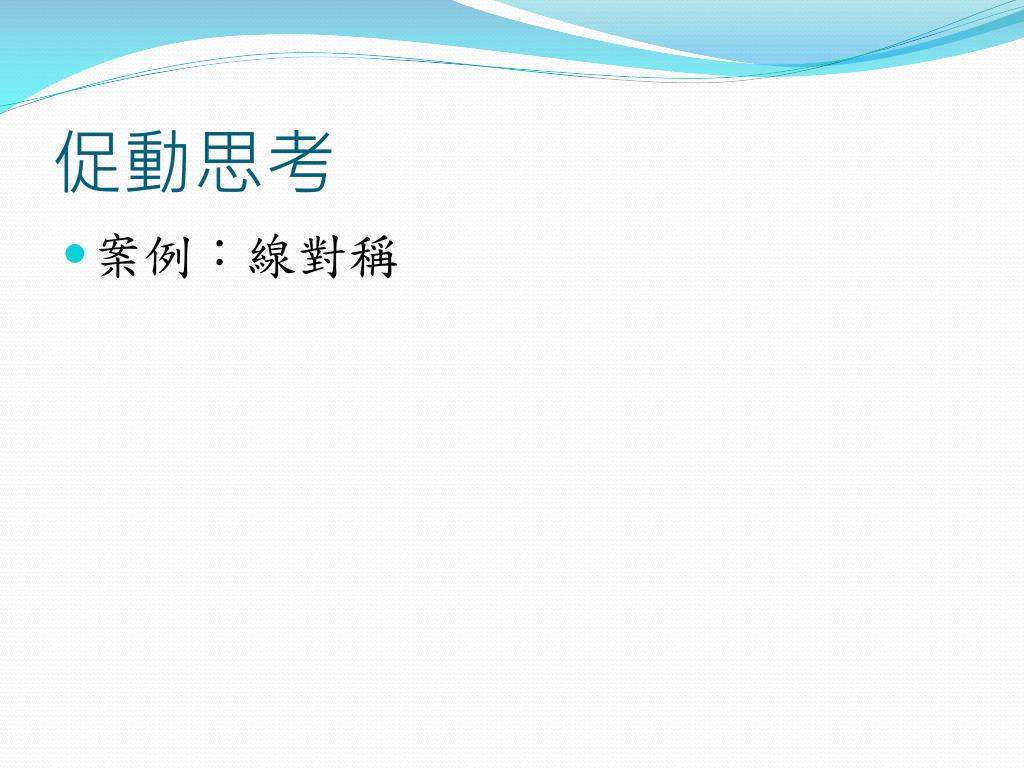 促動思考

案例：線對稱